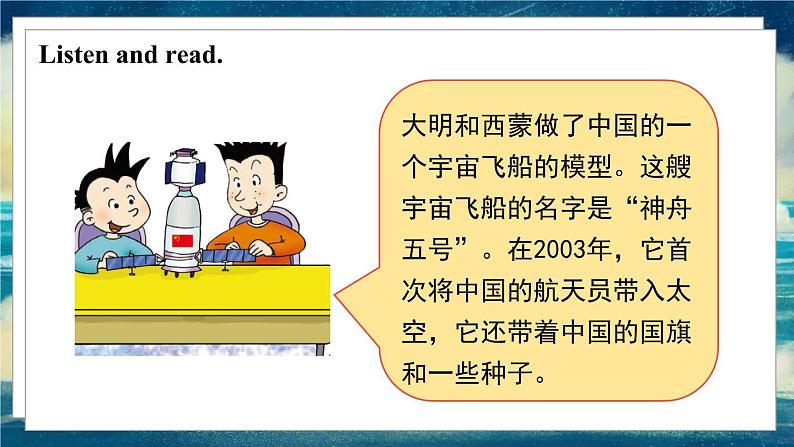 Listen and read.

大明和西蒙做了中国的一个宇宙飞船的模型。这艘宇宙飞船的名字是“神舟五号”。在2003年，它首次将中国的航天员带入太空，它还带着中国的国旗和一些种子。